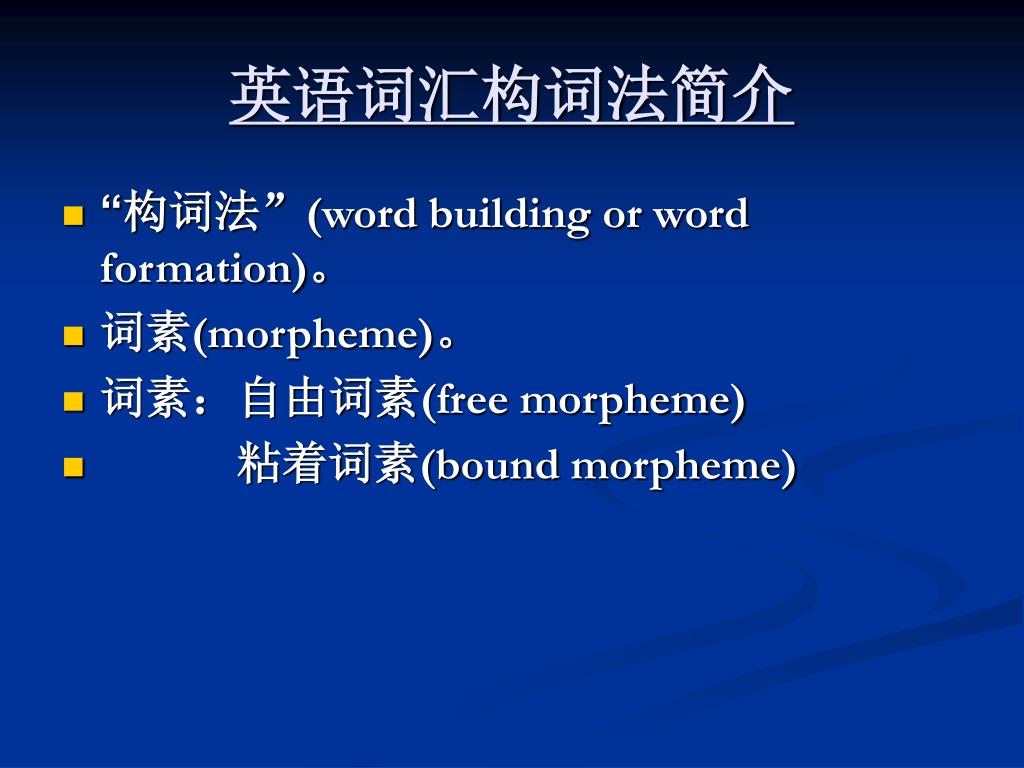 英语词汇构词法简介

“构词法” (word building or word formation)。

词素(morpheme)。

词素：自由词素(free morpheme)

粘着词素(bound morpheme)